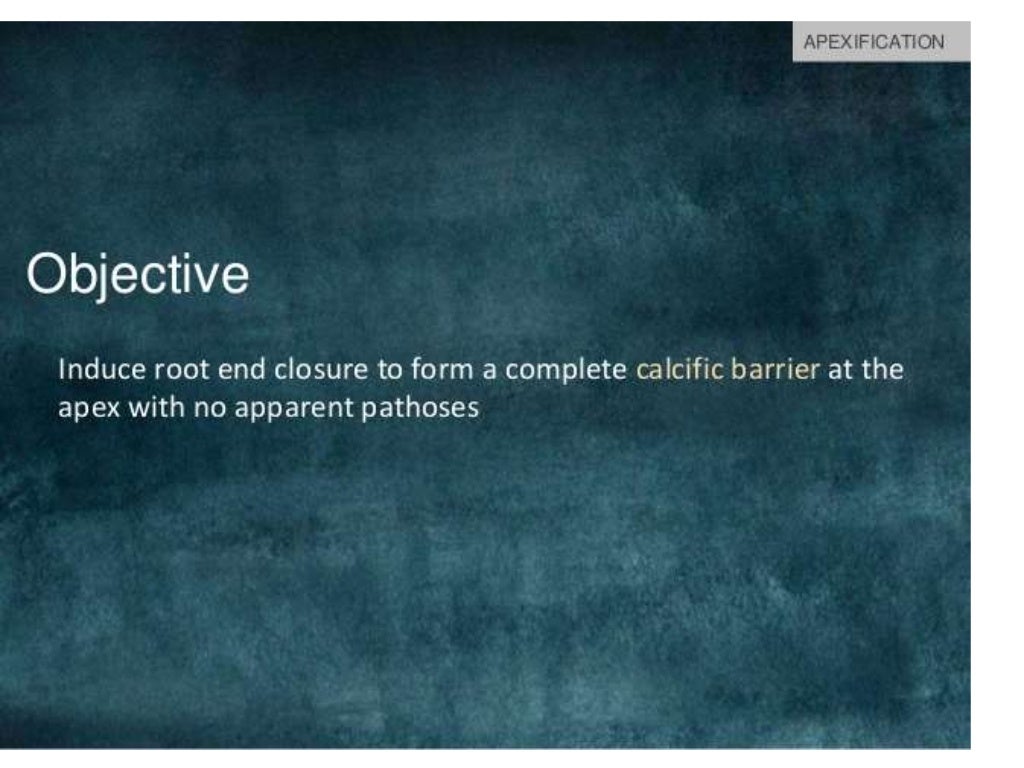 APEXIFICATION

Objective

Induce root end closure to form a complete calcific barrier at the apex with no apparent pathoses